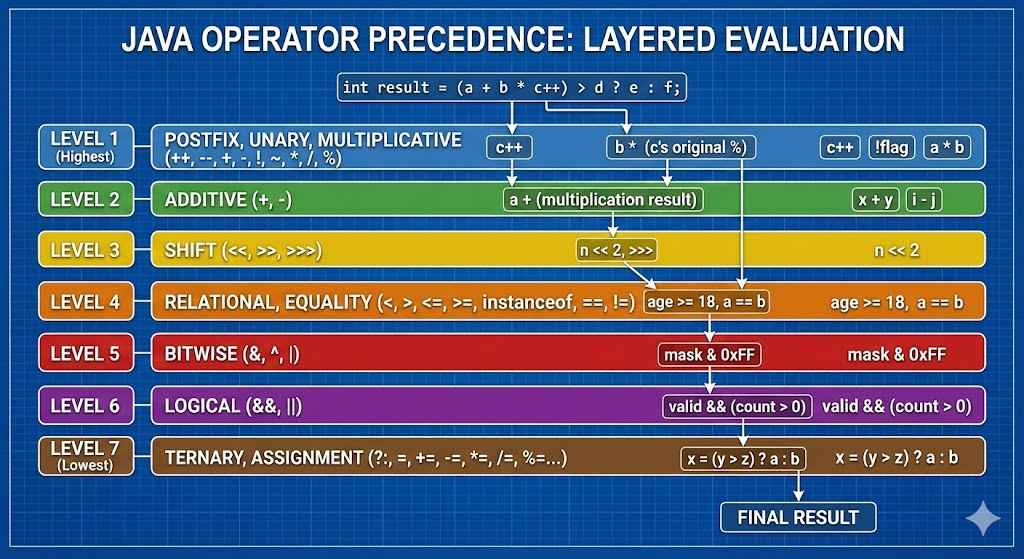 JAVA OPERATOR PRECEDENCE: LAYERED EVALUATION

int result = (a + b * c++) > d ? e : f;

LEVEL 1 (Highest)
POSTFIX, UNARY, MULTIPLICATIVE (++, --, +, -, !, ~, *, /, %)
c++
b * (c's original %)
c++
!flag
a * b

LEVEL 2
ADDITIVE (+, -)
a + (multiplication result)
x + y
i - j

LEVEL 3
SHIFT (<<, >>, >>>)
n << 2, >>>
n << 2

LEVEL 4
RELATIONAL, EQUALITY (<, >, <=, >=, instanceof, ==, !=)
age >= 18, a == b
age >= 18, a == b

LEVEL 5
BITWISE (&, ^, |)
mask & 0xFF
mask & 0xFF

LEVEL 6
LOGICAL (&&, ||)
valid && (count > 0)
valid && (count > 0)

LEVEL 7 (Lowest)
TERNARY, ASSIGNMENT (?:, =, +=, -=, *=, /=, %=...)
x = (y > z) ? a : b
x = (y > z) ? a : b

FINAL RESULT